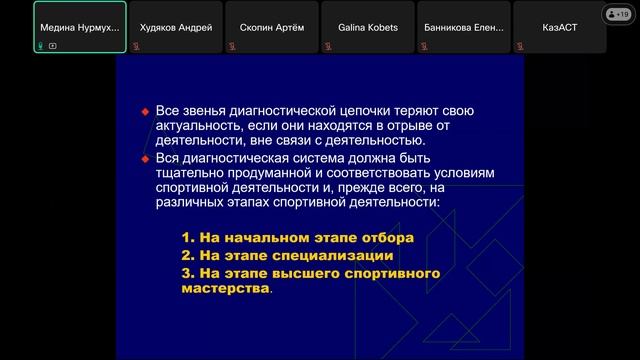 Медина Нурмух...

Худяков Андрей

Скопин Артём

Galina Kobets

Банникова Елен...

КазАСТ

+19

Все звенья диагностической цепочки теряют свою актуальность, если они находятся в отрыве от деятельности, вне связи с деятельностью.

Вся диагностическая система должна быть тщательно продуманной и соответствовать условиям спортивной деятельности и, прежде всего, на различных этапах спортивной деятельности:

1. На начальном этапе отбора
2. На этапе специализации
3. На этапе высшего спортивного мастерства.